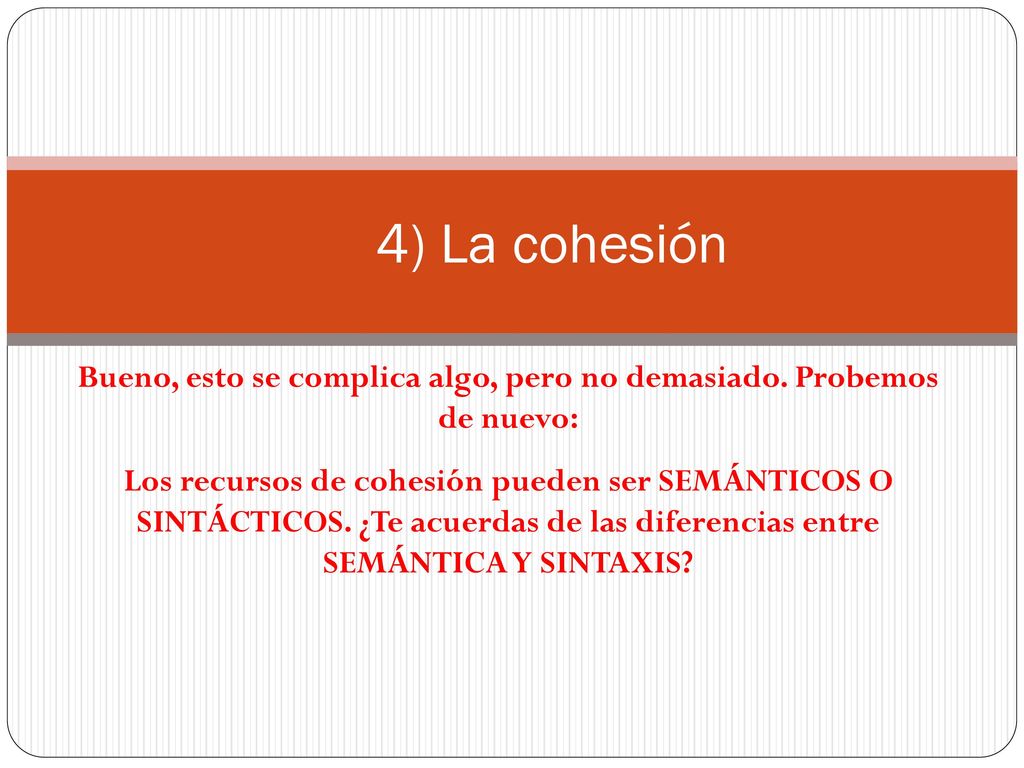 4) La cohesión

Bueno, esto se complica algo, pero no demasiado. Probemos de nuevo:

Los recursos de cohesión pueden ser SEMÁNTICOS O SINTÁCTICOS. ¿Te acuerdas de las diferencias entre SEMÁNTICA Y SINTAXIS?